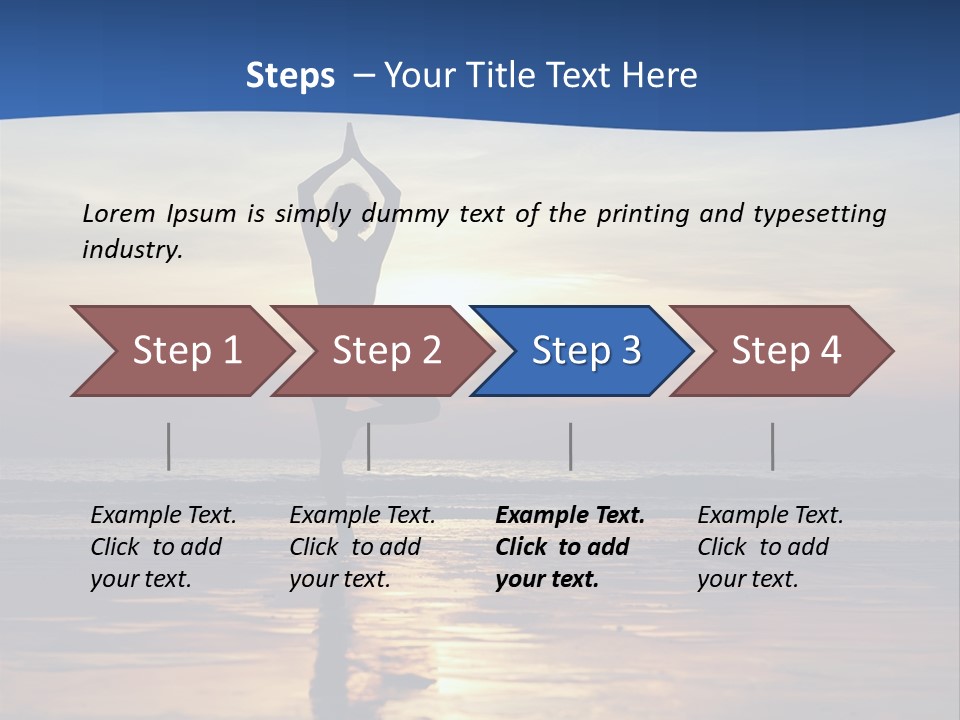 Steps – Your Title Text Here

Lorem Ipsum is simply dummy text of the printing and typesetting industry.

Step 1

Step 2

Step 3

Step 4

Example Text. Click to add your text.

Example Text. Click to add your text.

Example Text. Click to add your text.

Example Text. Click to add your text.